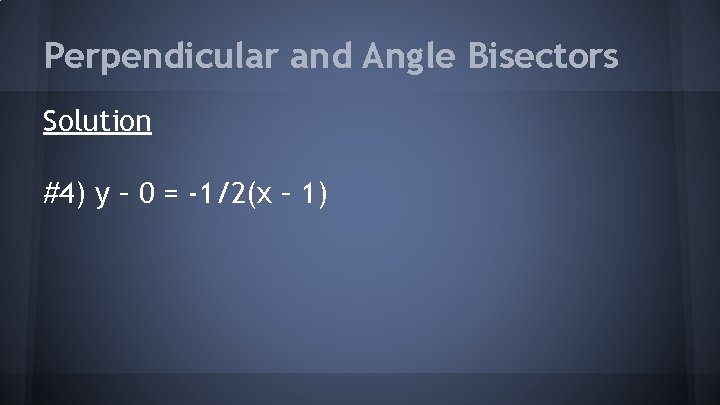 Perpendicular and Angle Bisectors

Solution

#4) $y - 0 = -1/2(x - 1)$